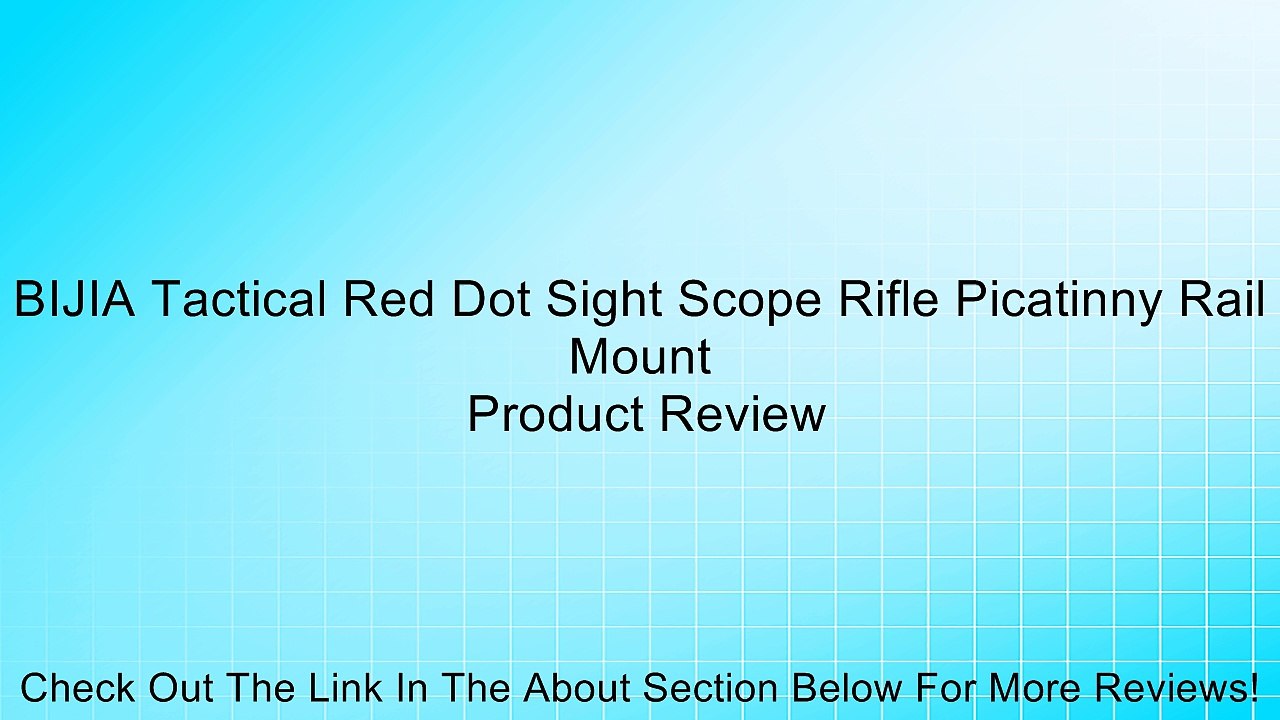 BIJIA Tactical Red Dot Sight Scope Rifle Picatinny Rail Mount
Product Review

Check Out The Link In The About Section Below For More Reviews!